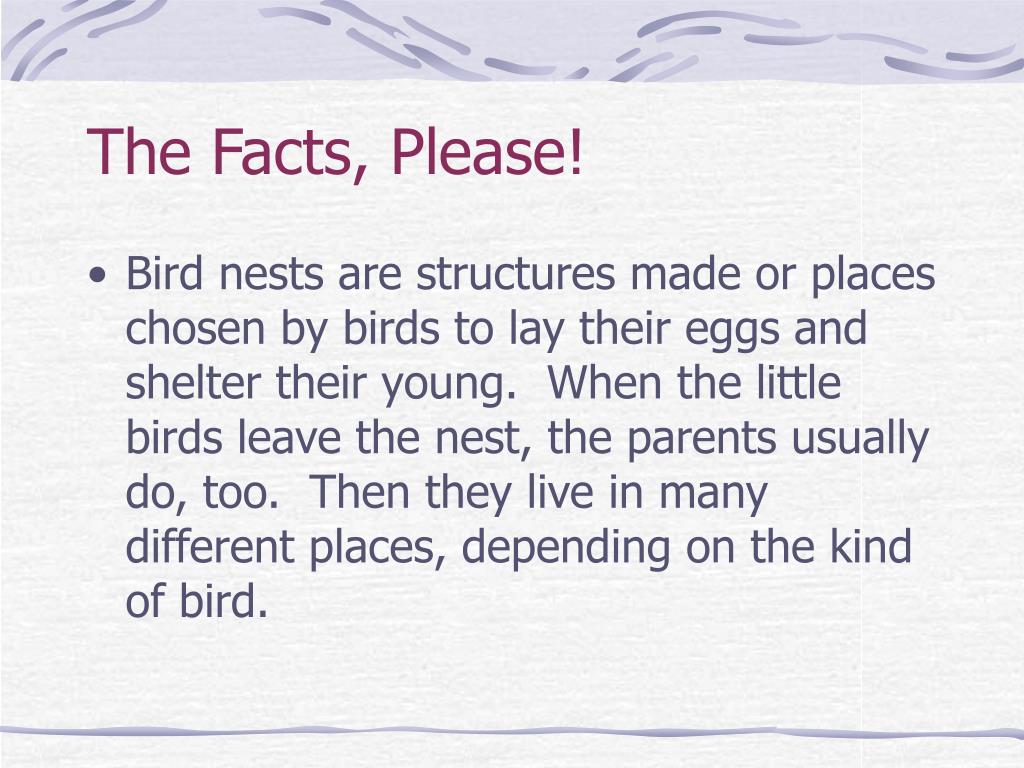 The Facts, Please!

• Bird nests are structures made or places chosen by birds to lay their eggs and shelter their young. When the little birds leave the nest, the parents usually do, too. Then they live in many different places, depending on the kind of bird.